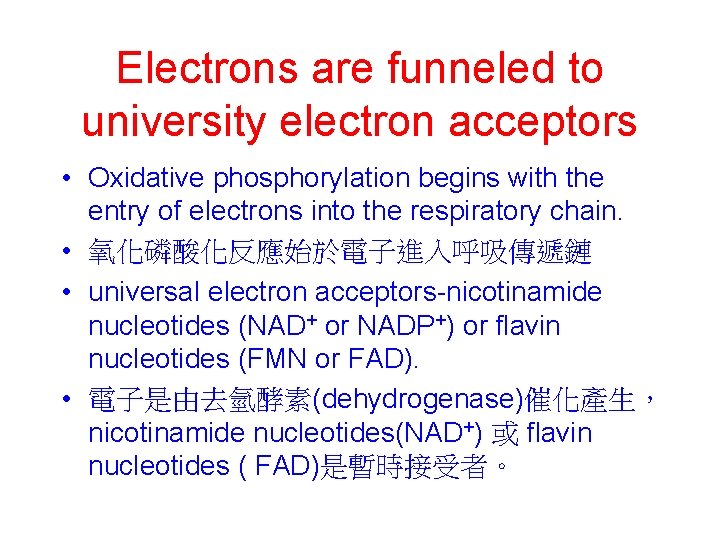 Electrons are funneled to university electron acceptors

• Oxidative phosphorylation begins with the entry of electrons into the respiratory chain.
• 氧化磷酸化反應始於電子進入呼吸傳遞鏈
• universal electron acceptors-nicotinamide nucleotides ($NAD^+$ or $NADP^+$) or flavin nucleotides (FMN or FAD).
• 電子是由去氫酵素(dehydrogenase)催化產生，nicotinamide nucleotides($NAD^+$) 或 flavin nucleotides ( FAD)是暫時接受者。